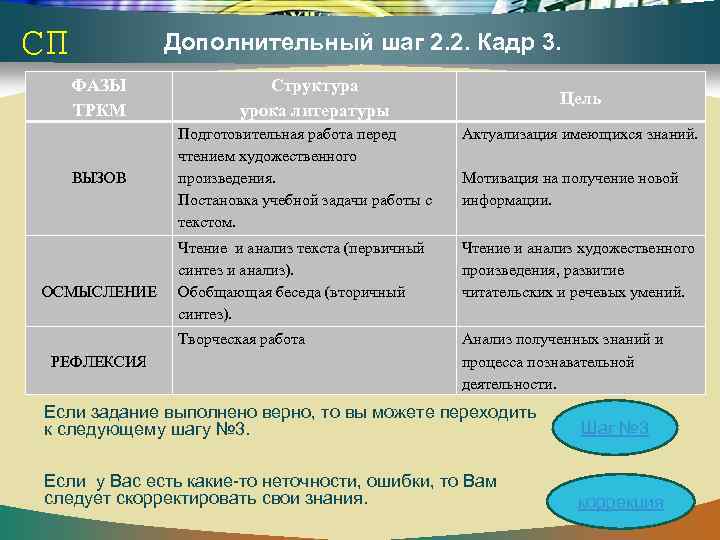 СП

Дополнительный шаг 2.2. Кадр 3.

| ФАЗЫ ТРКМ | Структура урока литературы | Цель |
|---|---|---|
| ВЫЗОВ | Подготовительная работа перед чтением художественного произведения. Постановка учебной задачи работы с текстом. | Актуализация имеющихся знаний. Мотивация на получение новой информации. |
| ОСМЫСЛЕНИЕ | Чтение и анализ текста (первичный синтез и анализ). Обобщающая беседа (вторичный синтез). | Чтение и анализ художественного произведения, развитие читательских и речевых умений. |
| РЕФЛЕКСИЯ | Творческая работа | Анализ полученных знаний и процесса познавательной деятельности. |

Если задание выполнено верно, то вы можете переходить к следующему шагу №3.

Шаг №3

Если у Вас есть какие-то неточности, ошибки, то Вам следует скорректировать свои знания.

коррекция